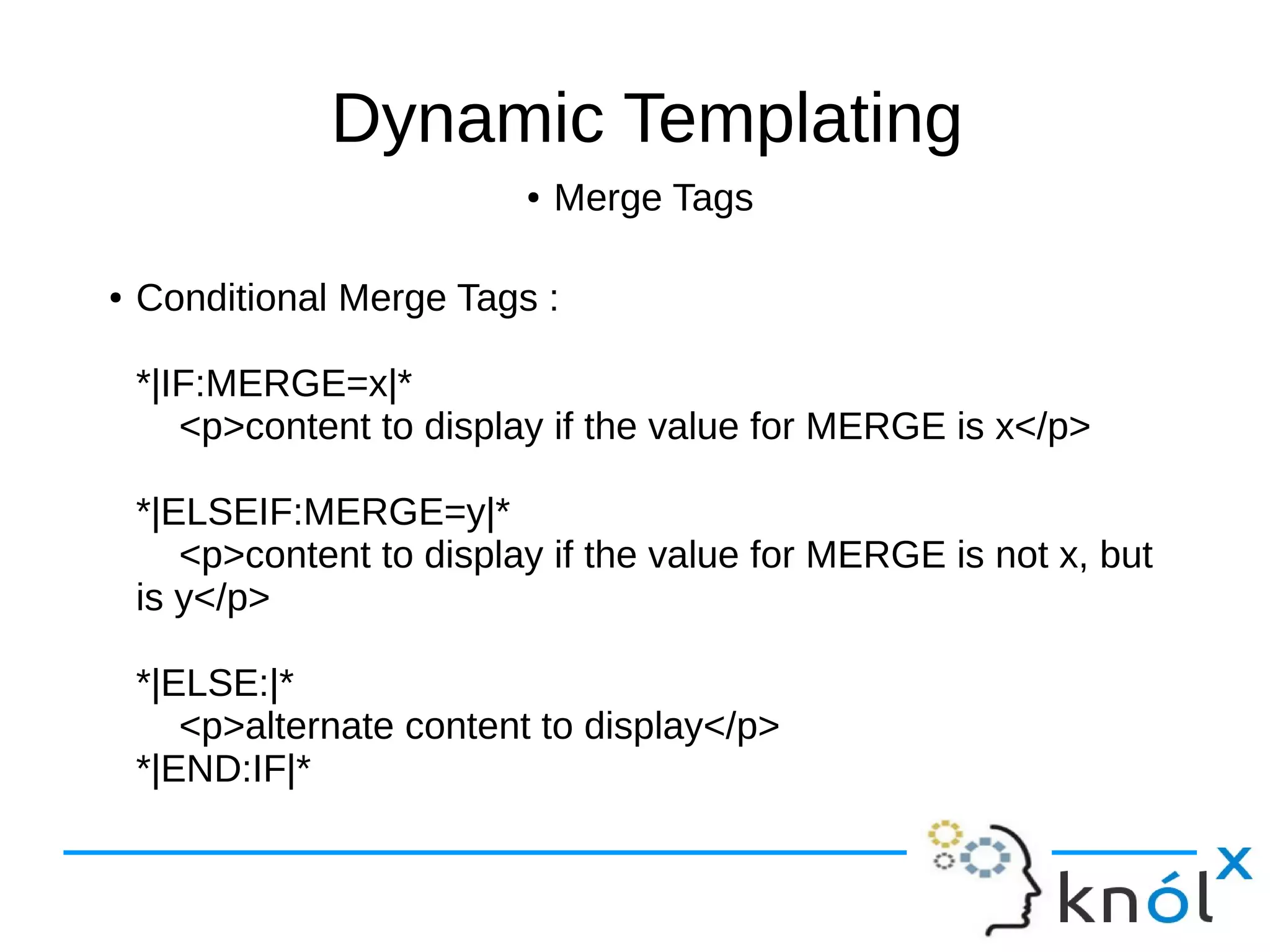 Dynamic Templating

• Merge Tags

• Conditional Merge Tags :

*|IF:MERGE=x|*
<p>content to display if the value for MERGE is x</p>

*|ELSEIF:MERGE=y|*
<p>content to display if the value for MERGE is not x, but is y</p>

*|ELSE:|*
<p>alternate content to display</p>
*|END:IF|*

knólx